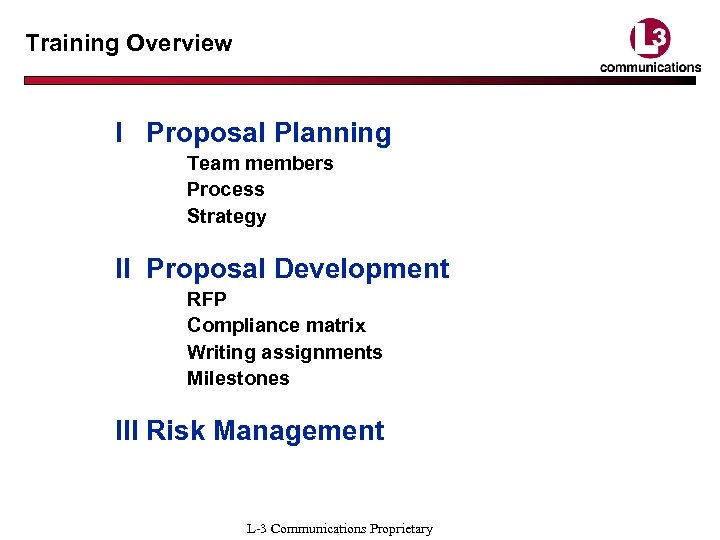 Training Overview

L3 communications

I Proposal Planning

Team members

Process

Strategy

II Proposal Development

RFP

Compliance matrix

Writing assignments

Milestones

III Risk Management

L-3 Communications Proprietary